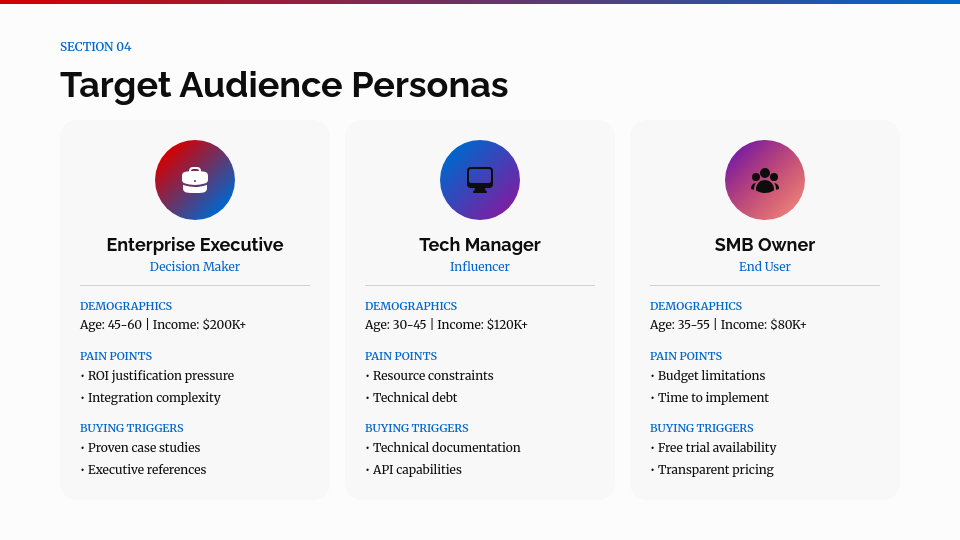 SECTION 04

Target Audience Personas

Enterprise Executive
Decision Maker

DEMOGRAPHICS
Age: 45-60 | Income: $200K+

PAIN POINTS
• ROI justification pressure
• Integration complexity

BUYING TRIGGERS
• Proven case studies
• Executive references

Tech Manager
Influencer

DEMOGRAPHICS
Age: 30-45 | Income: $120K+

PAIN POINTS
• Resource constraints
• Technical debt

BUYING TRIGGERS
• Technical documentation
• API capabilities

SMB Owner
End User

DEMOGRAPHICS
Age: 35-55 | Income: $80K+

PAIN POINTS
• Budget limitations
• Time to implement

BUYING TRIGGERS
• Free trial availability
• Transparent pricing